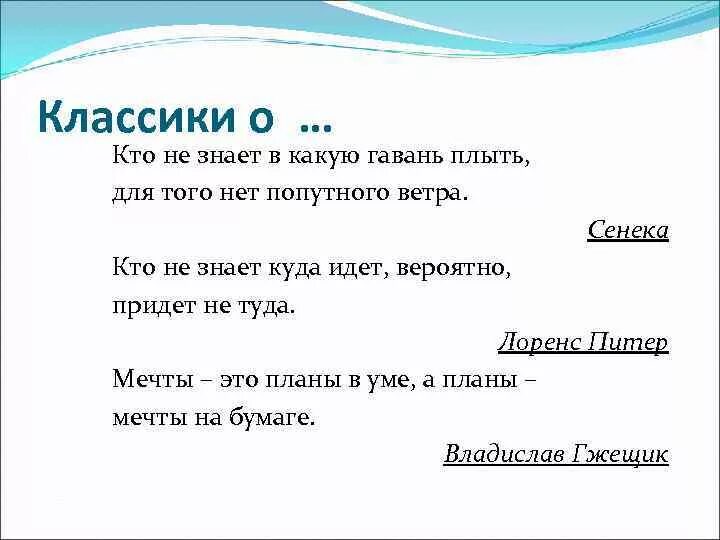 Классики о …

Кто не знает в какую гавань плыть, для того нет попутного ветра.

Сенека

Кто не знает куда идет, вероятно, придет не туда.

Лоренс Питер

Мечты – это планы в уме, а планы – мечты на бумаге.

Владислав Гжещик